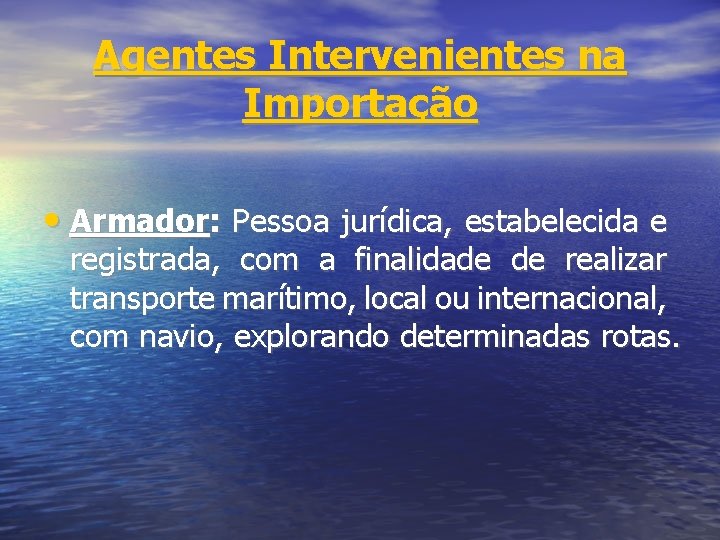 Agentes Intervenientes na Importação

• Armador: Pessoa jurídica, estabelecida e registrada, com a finalidade de realizar transporte marítimo, local ou internacional, com navio, explorando determinadas rotas.